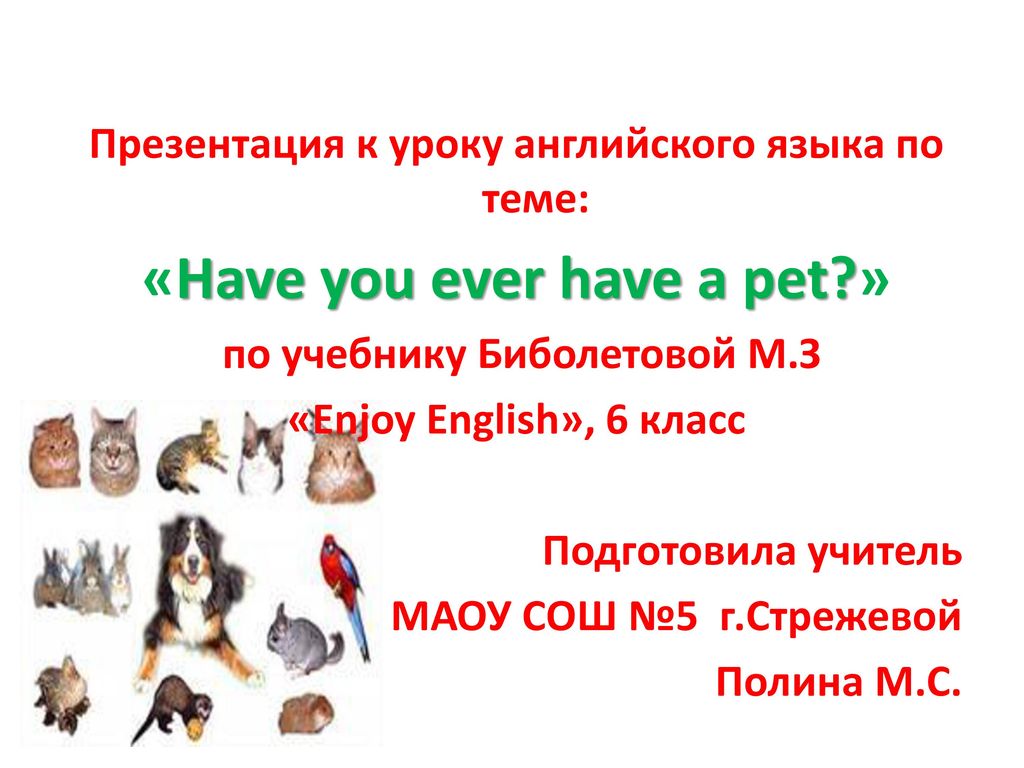 Презентация к уроку английского языка по теме:

«Have you ever have a pet?»

по учебнику Биболетовой М.З

«Enjoy English», 6 класс

Подготовила учитель

МАОУ СОШ №5 г.Стрежевой

Полина М.С.